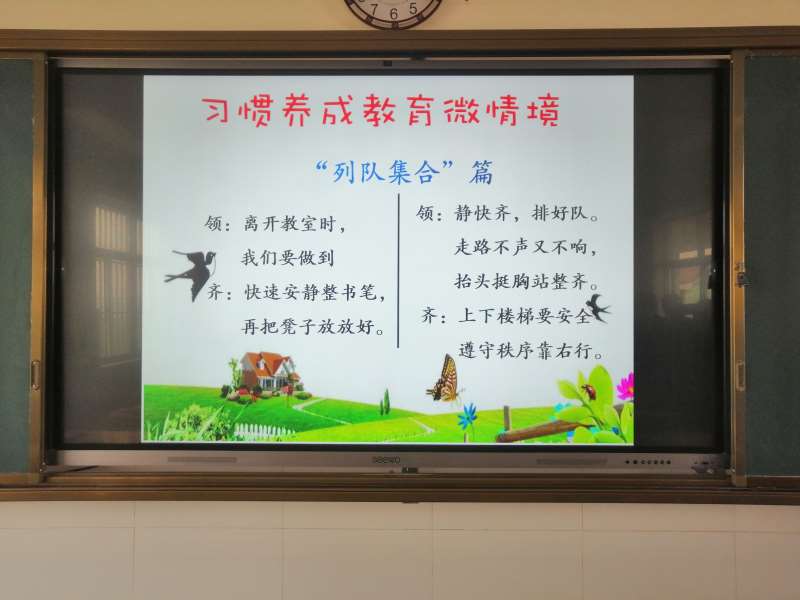 7 6 5

习惯养成教育微情境

“列队集合”篇

领：离开教室时，
我们要做到
齐：快速安静整书笔，
再把凳子放放好。

领：静快齐，排好队。
走路不声又不响，
抬头挺胸站整齐。
齐：上下楼梯要安全
遵守秩序靠右行。

seewo